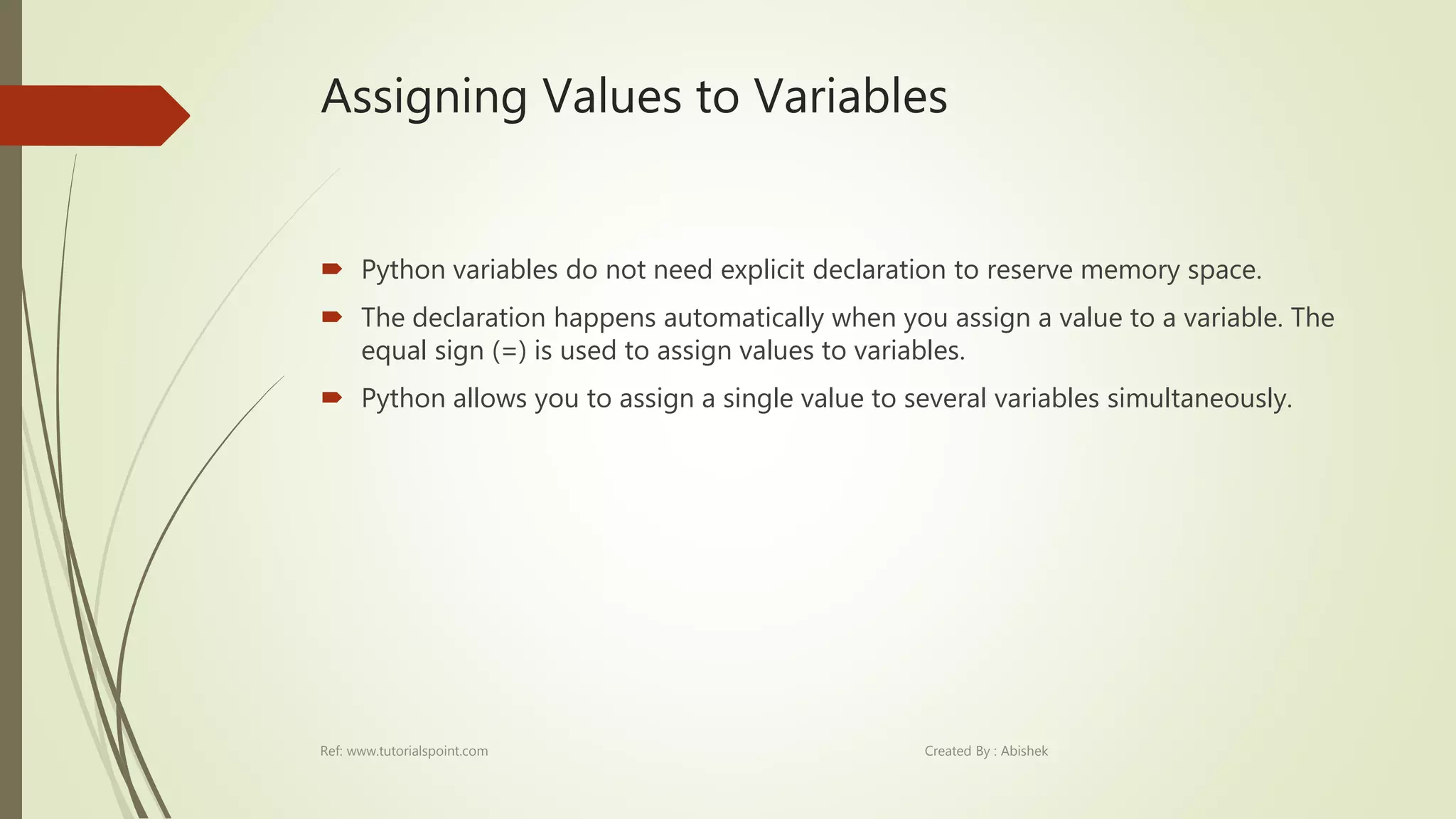 Assigning Values to Variables

Python variables do not need explicit declaration to reserve memory space.

The declaration happens automatically when you assign a value to a variable. The equal sign (=) is used to assign values to variables.

Python allows you to assign a single value to several variables simultaneously.

Ref: www.tutorialspoint.com

Created By : Abishek